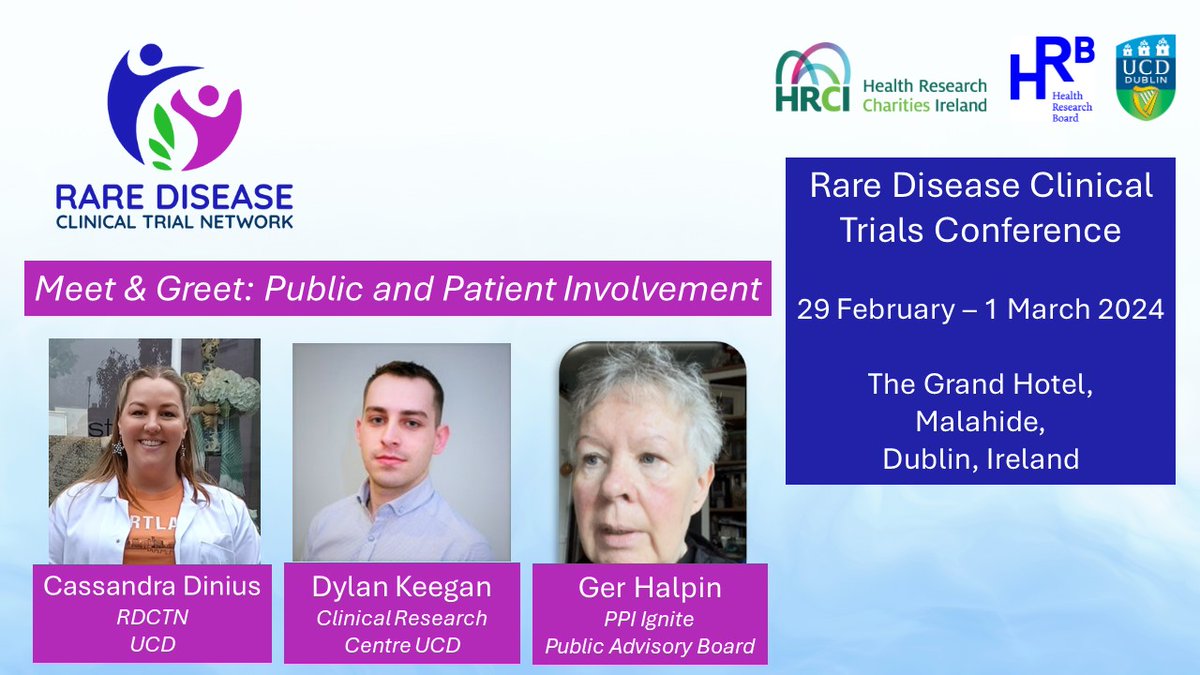 RARE DISEASE
CLINICAL TRIAL NETWORK

HRCI Health Research Charities Ireland

HRB Health Research Board

UCD DUBLIN

Rare Disease Clinical Trials Conference

29 February – 1 March 2024

The Grand Hotel, Malahide, Dublin, Ireland

Meet & Greet: Public and Patient Involvement

Cassandra Dinius
RDCTN
UCD

Dylan Keegan
Clinical Research Centre UCD

Ger Halpin
PPI Ignite
Public Advisory Board